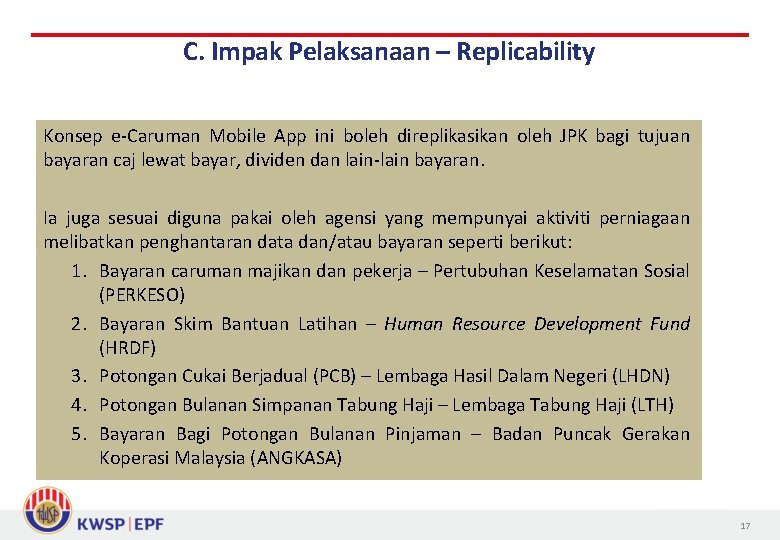 C. Impak Pelaksanaan – Replicability

Konsep e-Caruman Mobile App ini boleh direplikasikan oleh JPK bagi tujuan bayaran caj lewat bayar, dividen dan lain-lain bayaran.

Ia juga sesuai diguna pakai oleh agensi yang mempunyai aktiviti perniagaan melibatkan penghantaran data dan/atau bayaran seperti berikut:

1. Bayaran caruman majikan dan pekerja – Pertubuhan Keselamatan Sosial (PERKESO)
2. Bayaran Skim Bantuan Latihan – Human Resource Development Fund (HRDF)
3. Potongan Cukai Berjadual (PCB) – Lembaga Hasil Dalam Negeri (LHDN)
4. Potongan Bulanan Simpanan Tabung Haji – Lembaga Tabung Haji (LTH)
5. Bayaran Bagi Potongan Bulanan Pinjaman – Badan Puncak Gerakan Koperasi Malaysia (ANGKASA)

KWSP
KWSP | EPF

17